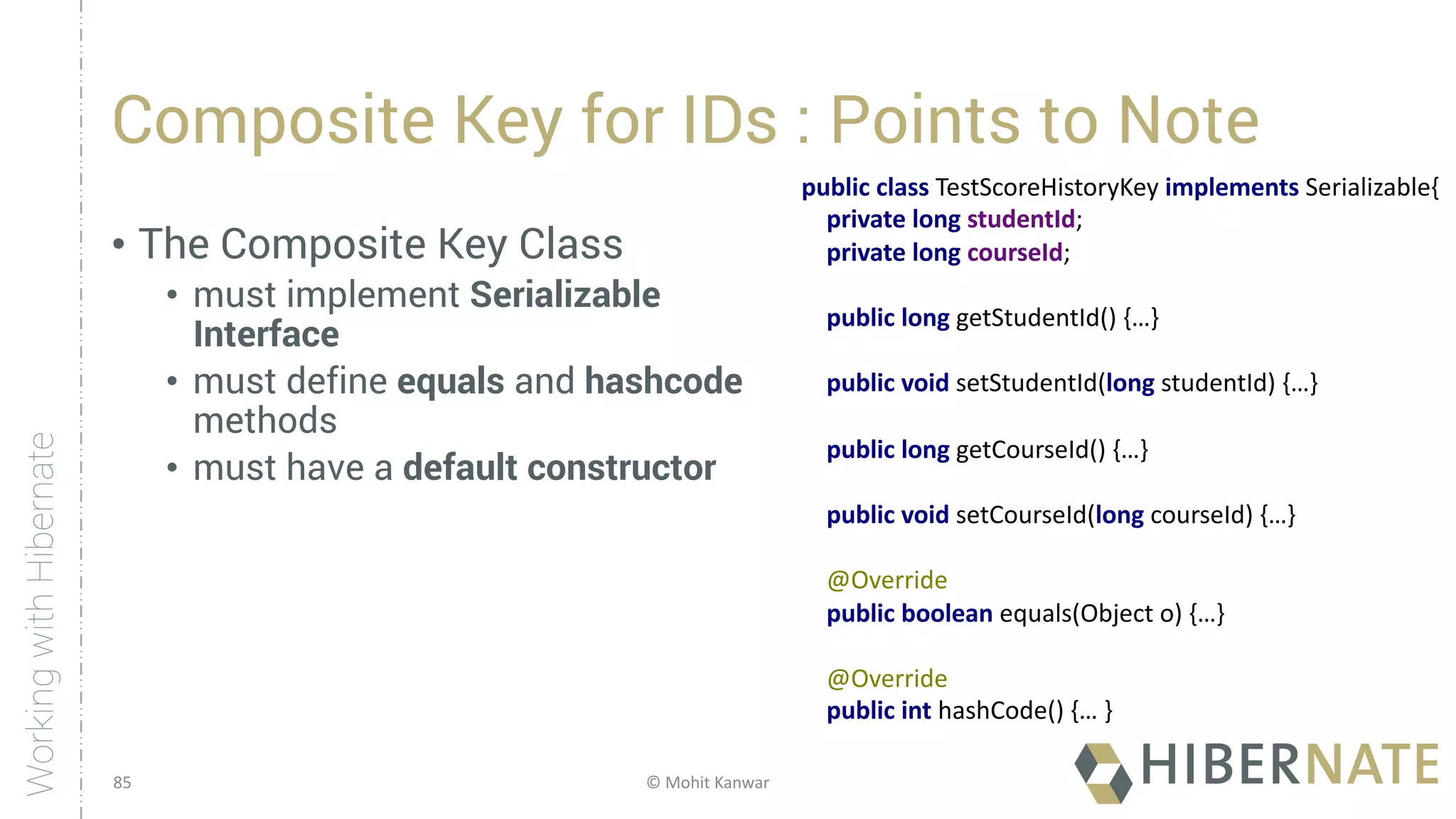 Working with Hibernate

Composite Key for IDs : Points to Note

• The Composite Key Class
 • must implement Serializable Interface
 • must define equals and hashcode methods
 • must have a default constructor

public class TestScoreHistoryKey implements Serializable{
 private long studentId;
 private long courseId;

 public long getStudentId() {…}

 public void setStudentId(long studentId) {…}

 public long getCourseId() {…}

 public void setCourseId(long courseId) {…}

 @Override
 public boolean equals(Object o) {…}

 @Override
 public int hashCode() {… }

85

© Mohit Kanwar

HIBERNATE